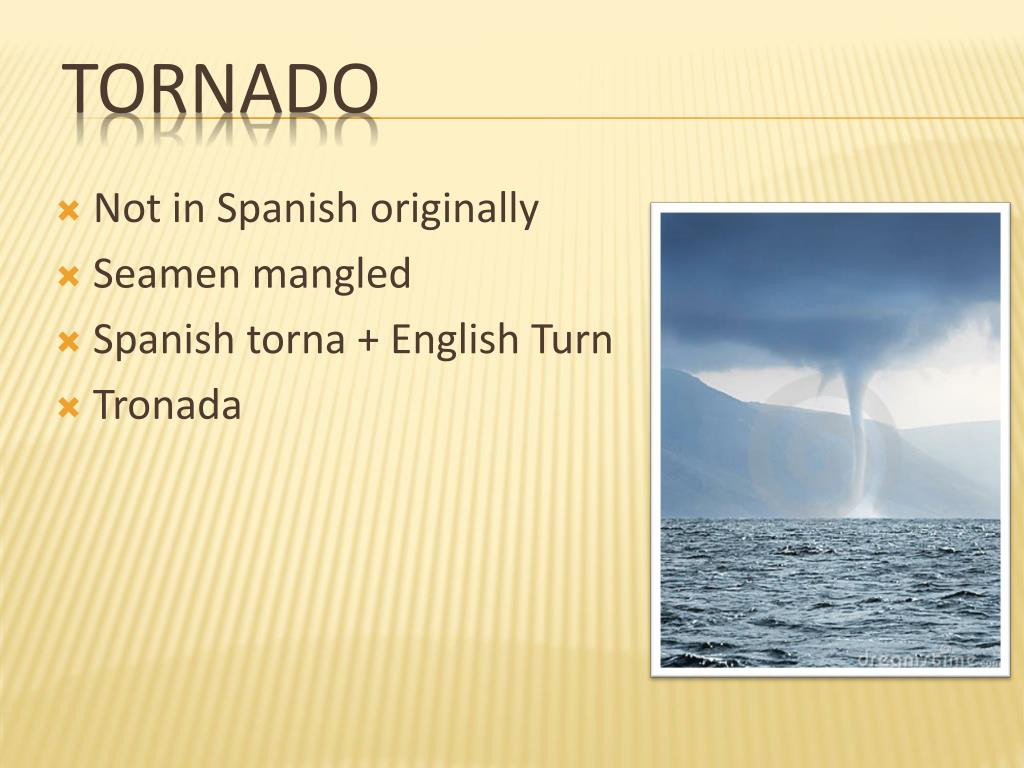 TORNADO

Not in Spanish originally
Seamen mangled
Spanish torna + English Turn
Tronada

dreamstime.com